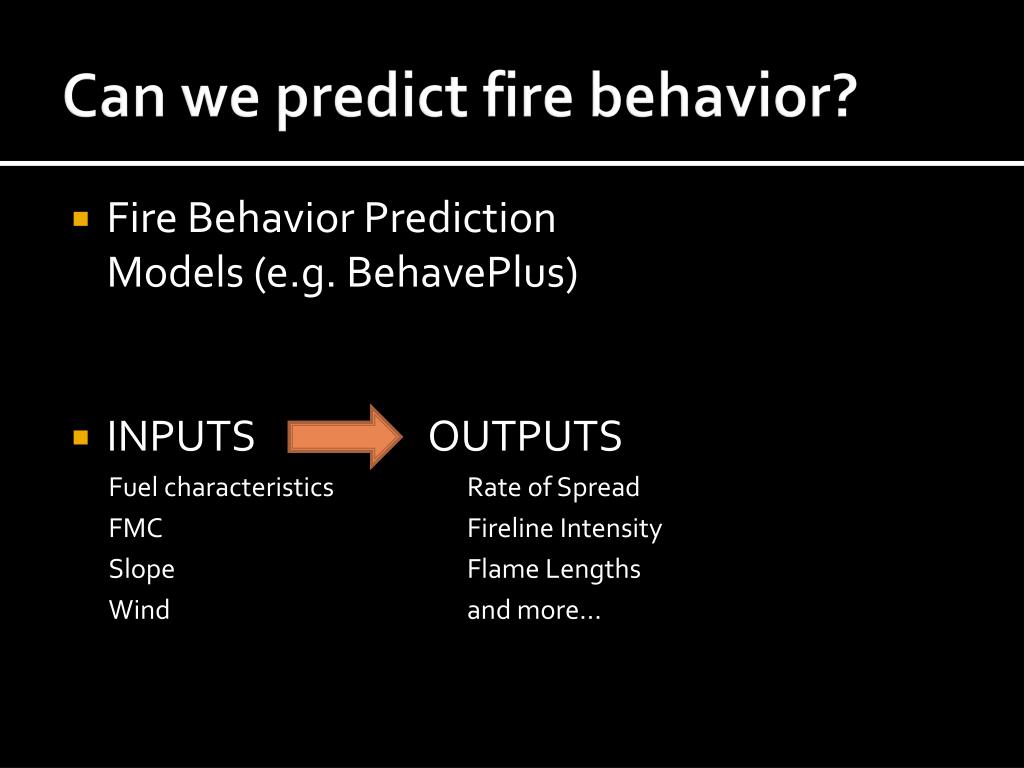 Can we predict fire behavior?

Fire Behavior Prediction Models (e.g. BehavePlus)

INPUTS

Fuel characteristics
FMC
Slope
Wind

OUTPUTS

Rate of Spread
Fireline Intensity
Flame Lengths
and more…